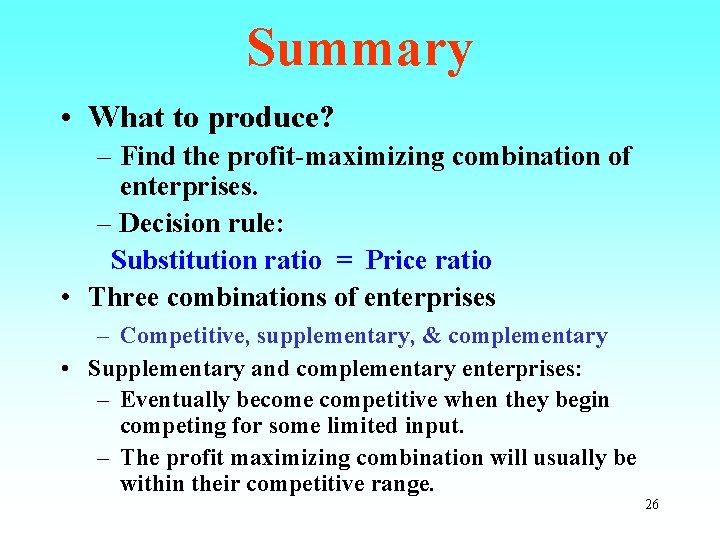 Summary

• What to produce?

– Find the profit-maximizing combination of enterprises.

– Decision rule:

Substitution ratio = Price ratio

• Three combinations of enterprises

– Competitive, supplementary, & complementary

• Supplementary and complementary enterprises:

– Eventually become competitive when they begin competing for some limited input.

– The profit maximizing combination will usually be within their competitive range.

26